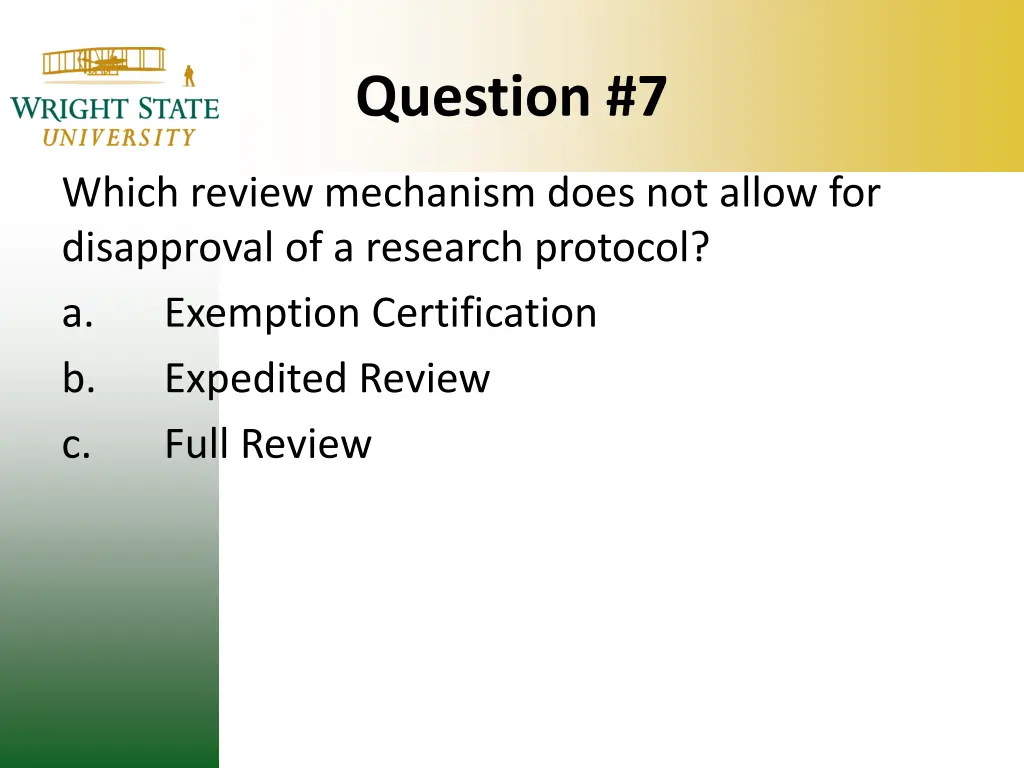 WRIGHT STATE
UNIVERSITY

Question #7

Which review mechanism does not allow for disapproval of a research protocol?

a. Exemption Certification
b. Expedited Review
c. Full Review